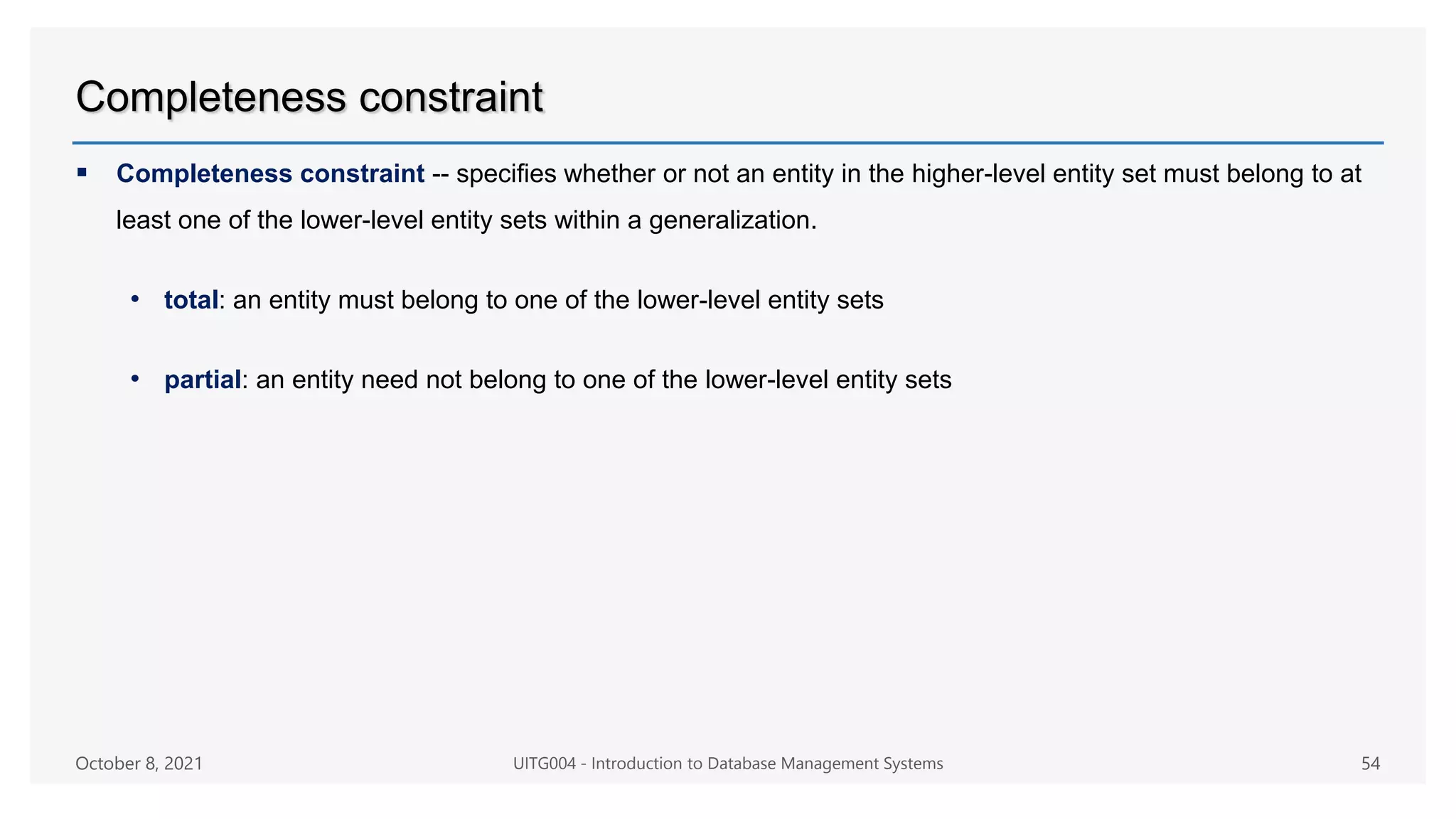 Completeness constraint

▪ Completeness constraint -- specifies whether or not an entity in the higher-level entity set must belong to at least one of the lower-level entity sets within a generalization.

• total: an entity must belong to one of the lower-level entity sets

• partial: an entity need not belong to one of the lower-level entity sets

October 8, 2021

UITG004 - Introduction to Database Management Systems

54